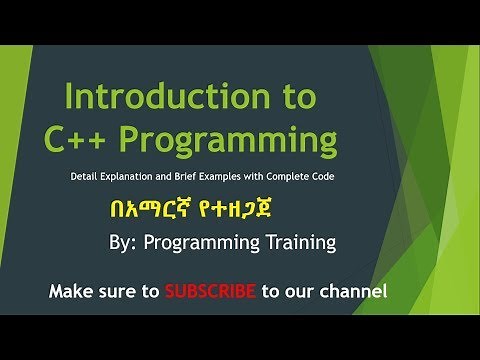 Introduction to C++ Programming

Detail Explanation and Brief Examples with Complete Code

በአማርኛ የተዘጋጀ

By: Programming Training

Make sure to SUBSCRIBE to our channel